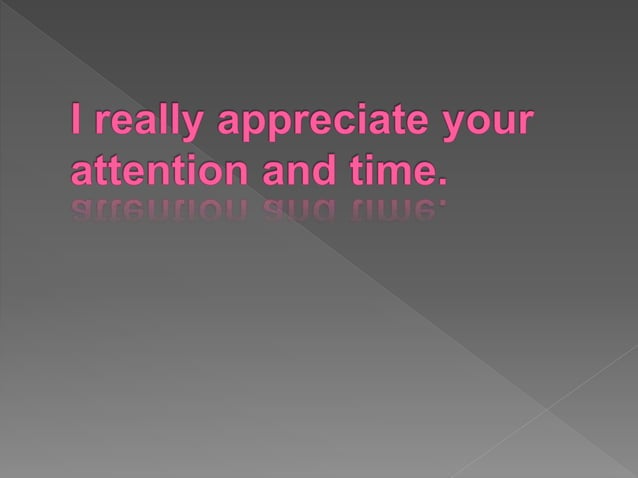 I really appreciate your attention and time.